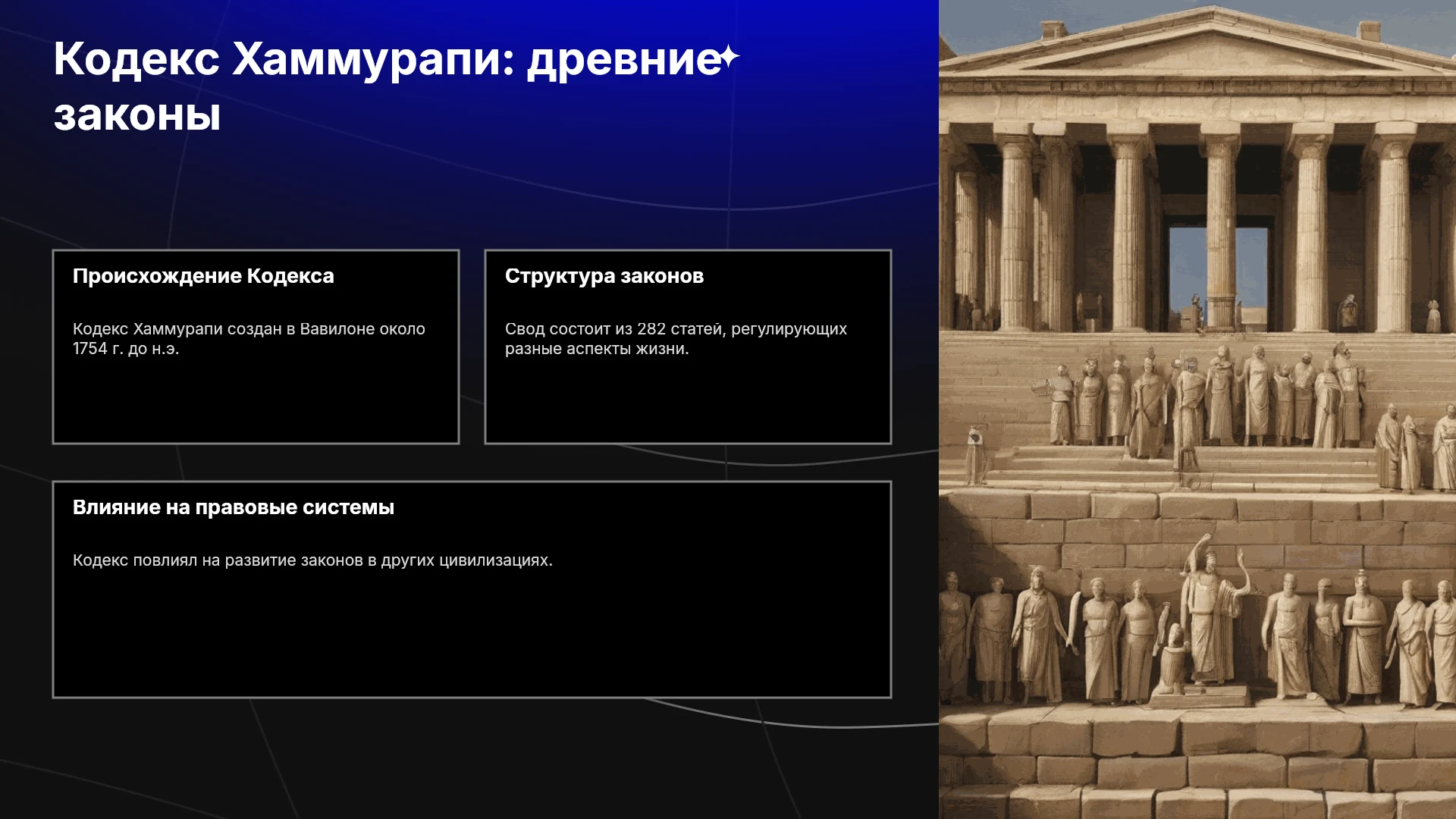 Кодекс Хаммурапи: древние законы

Происхождение Кодекса

Кодекс Хаммурапи создан в Вавилоне около 1754 г. до н.э.

Структура законов

Свод состоит из 282 статей, регулирующих разные аспекты жизни.

Влияние на правовые системы

Кодекс повлиял на развитие законов в других цивилизациях.